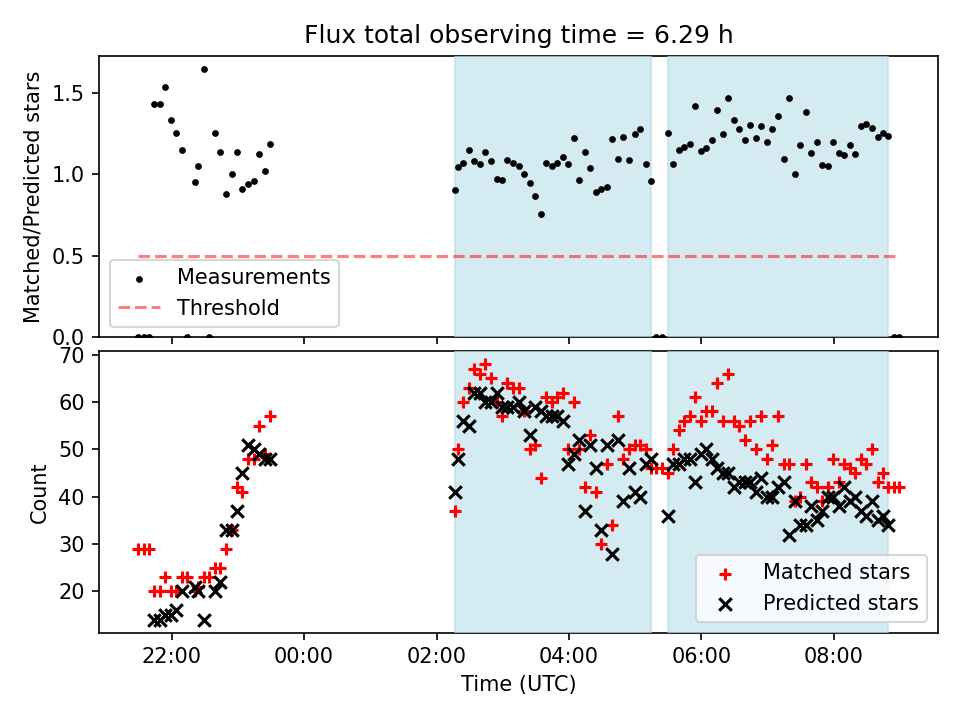 Flux total observing time = 6.29 h

Matched/Predicted stars

1.5
1.0
0.5
0.0

Measurements
Threshold

Count

70
60
50
40
30
20

Matched stars
Predicted stars

22:00
00:00
02:00
04:00
06:00
08:00

Time (UTC)